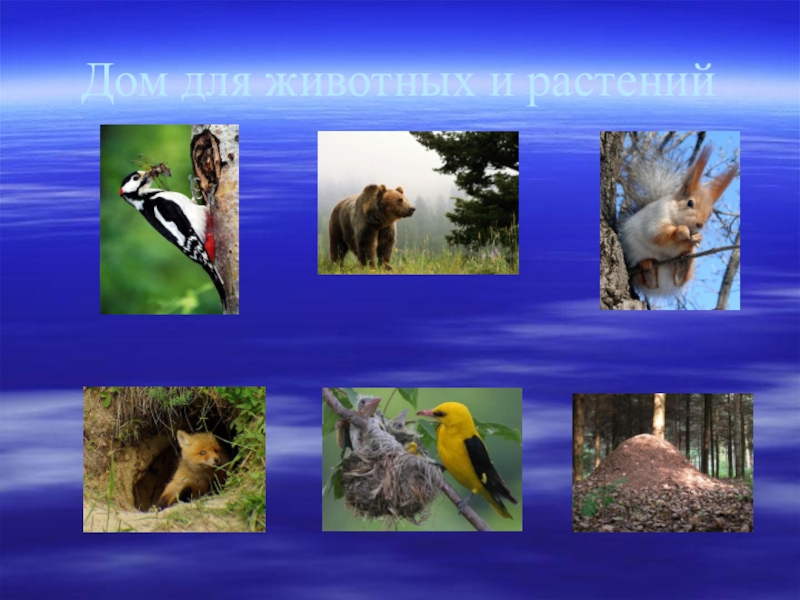 Дом для животных и растений